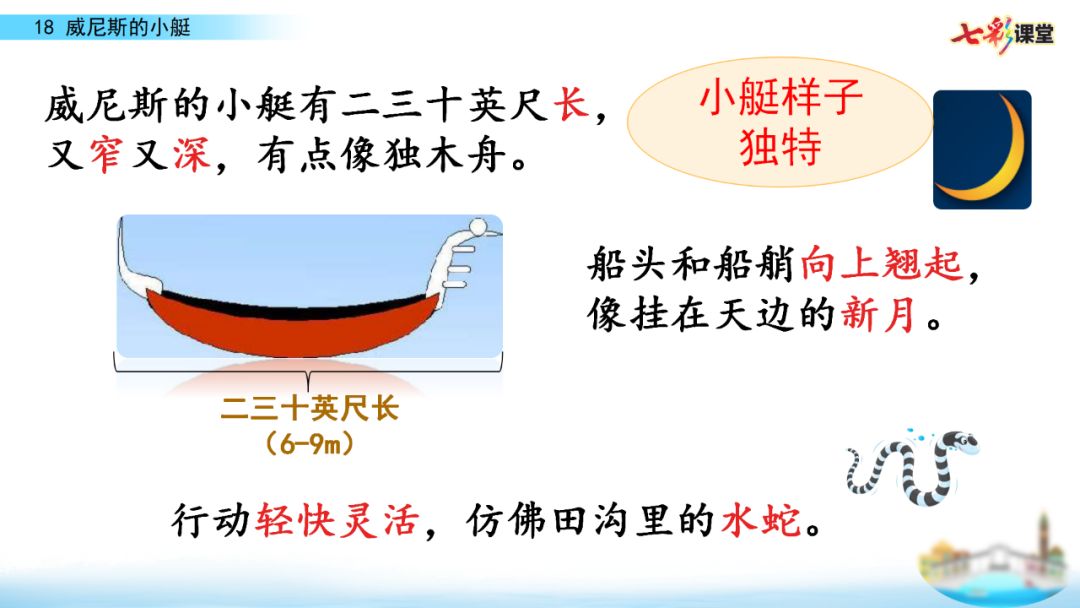 18 威尼斯的小艇

七彩课堂

威尼斯的小艇有二三十英尺长，又窄又深，有点像独木舟。

小艇样子独特

船头和船艄向上翘起，像挂在天边的新月。

二三十英尺长
（6-9m）

行动轻快灵活，仿佛田沟里的水蛇。